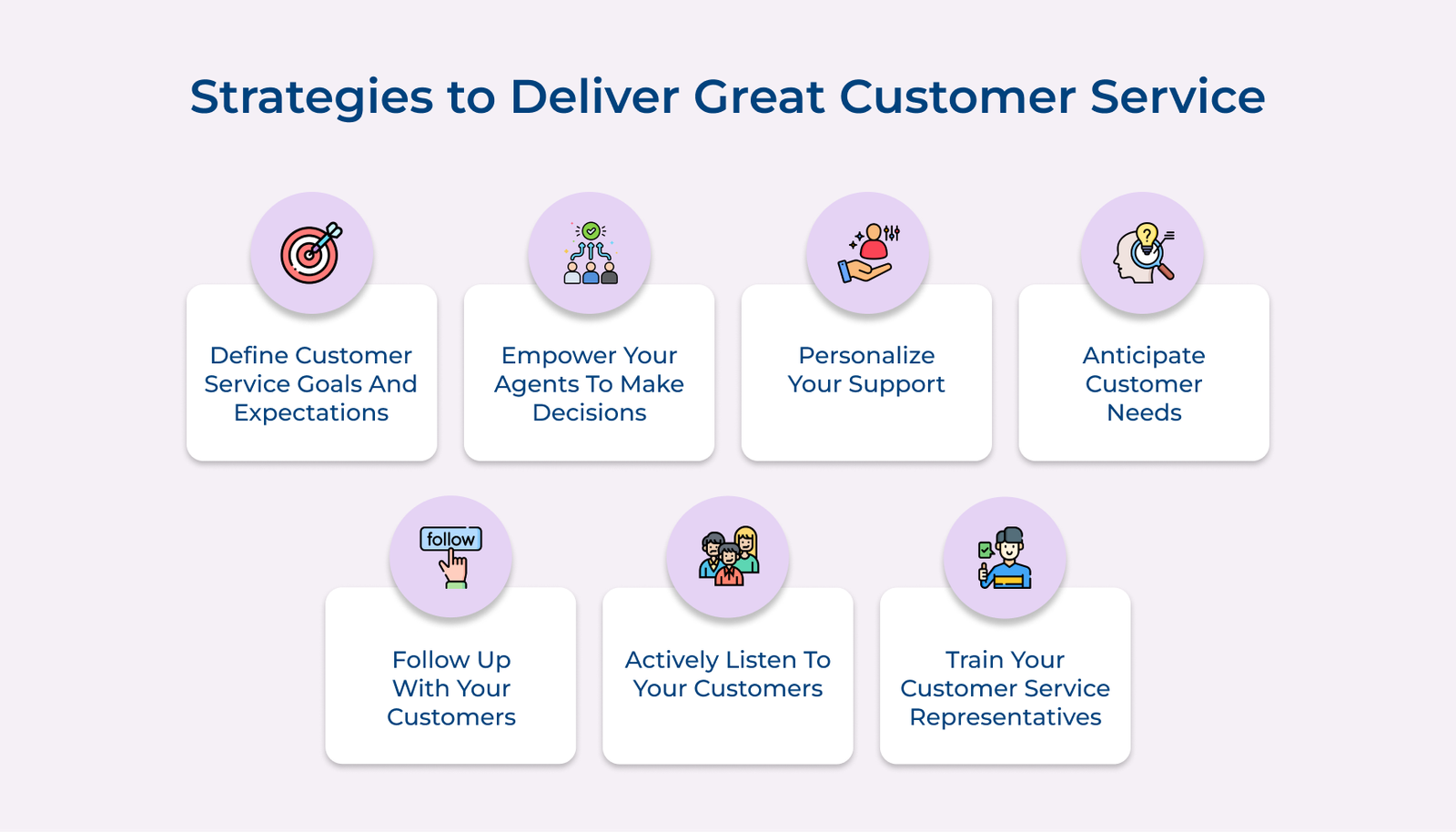 Strategies to Deliver Great Customer Service

Define Customer Service Goals And Expectations

Empower Your Agents To Make Decisions

Personalize Your Support

Anticipate Customer Needs

follow

Follow Up With Your Customers

Actively Listen To Your Customers

Train Your Customer Service Representatives